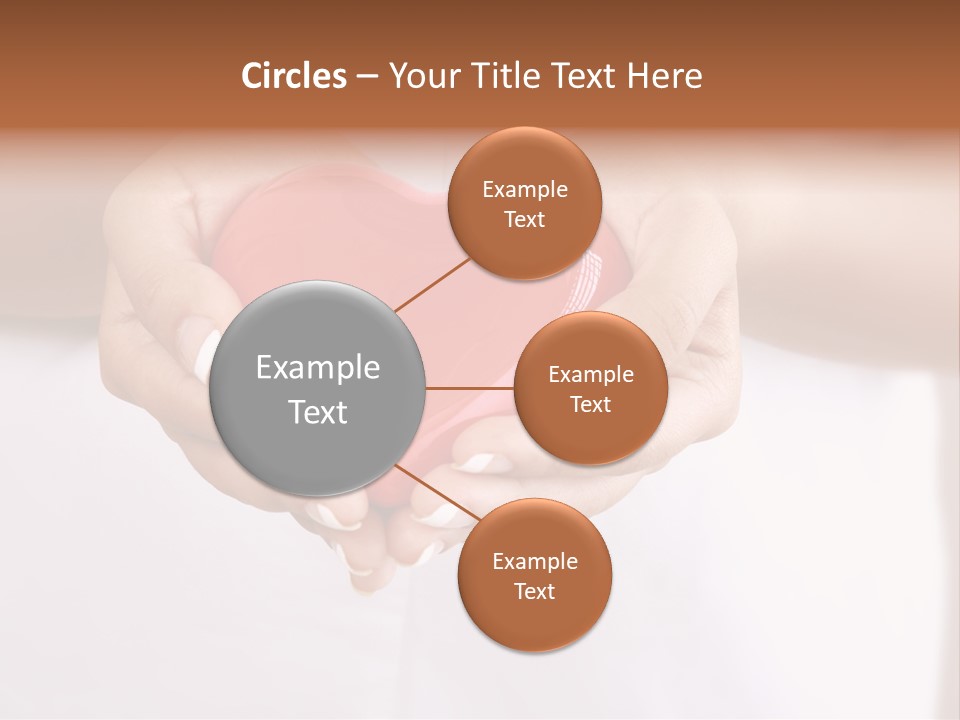 Circles – Your Title Text Here

Example Text

Example Text

Example Text

Example Text